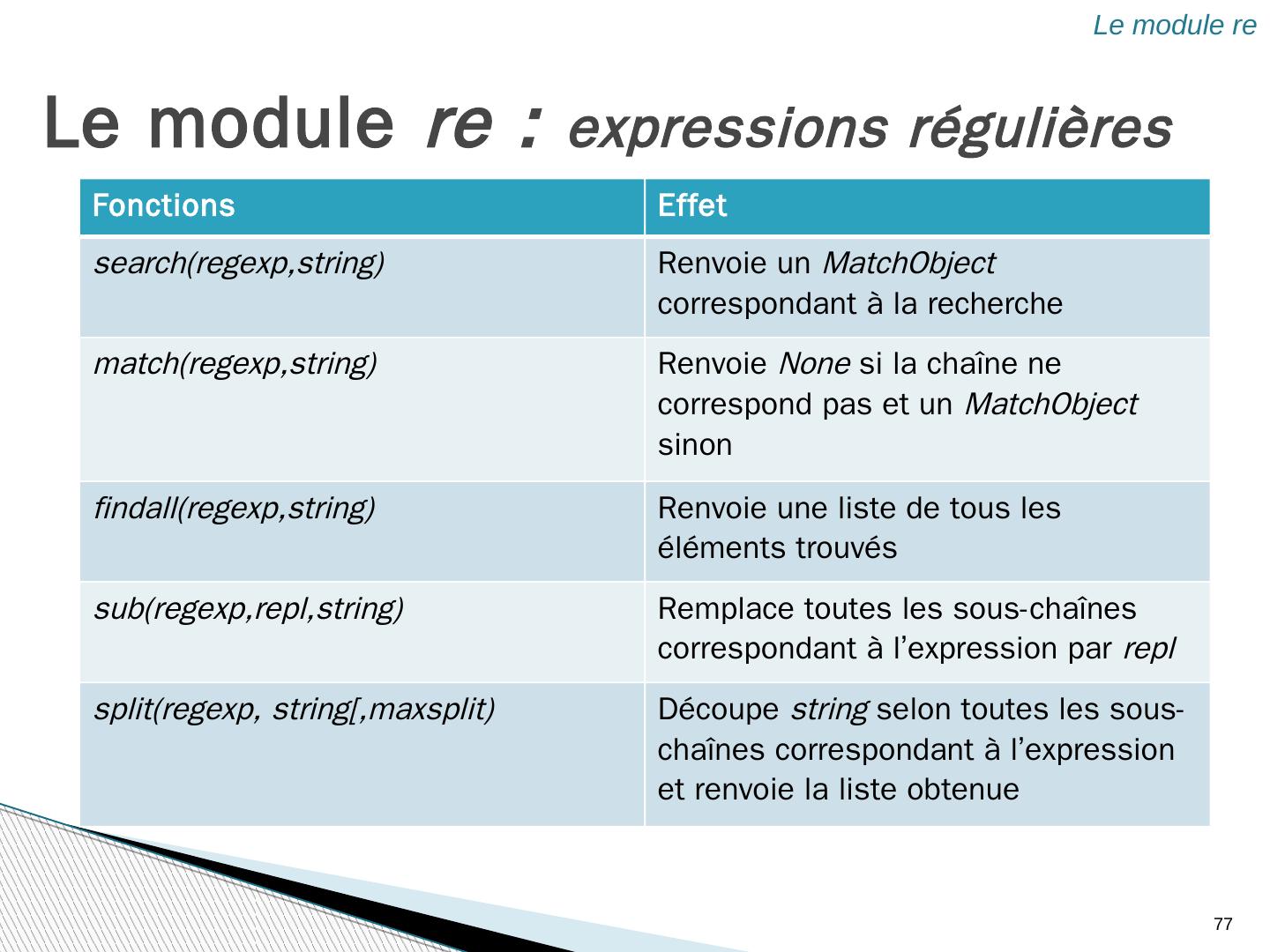 Le module re

Le module re : expressions régulières

| Fonctions | Effet |
|---|---|
| search(regexp,string) | Renvoie un MatchObject correspondant à la recherche |
| match(regexp,string) | Renvoie None si la chaîne ne correspond pas et un MatchObject sinon |
| findall(regexp,string) | Renvoie une liste de tous les éléments trouvés |
| sub(regexp,repl,string) | Remplace toutes les sous-chaînes correspondant à l'expression par repl |
| split(regexp, string[,maxsplit) | Découpe string selon toutes les sous-chaînes correspondant à l'expression et renvoie la liste obtenue |

77